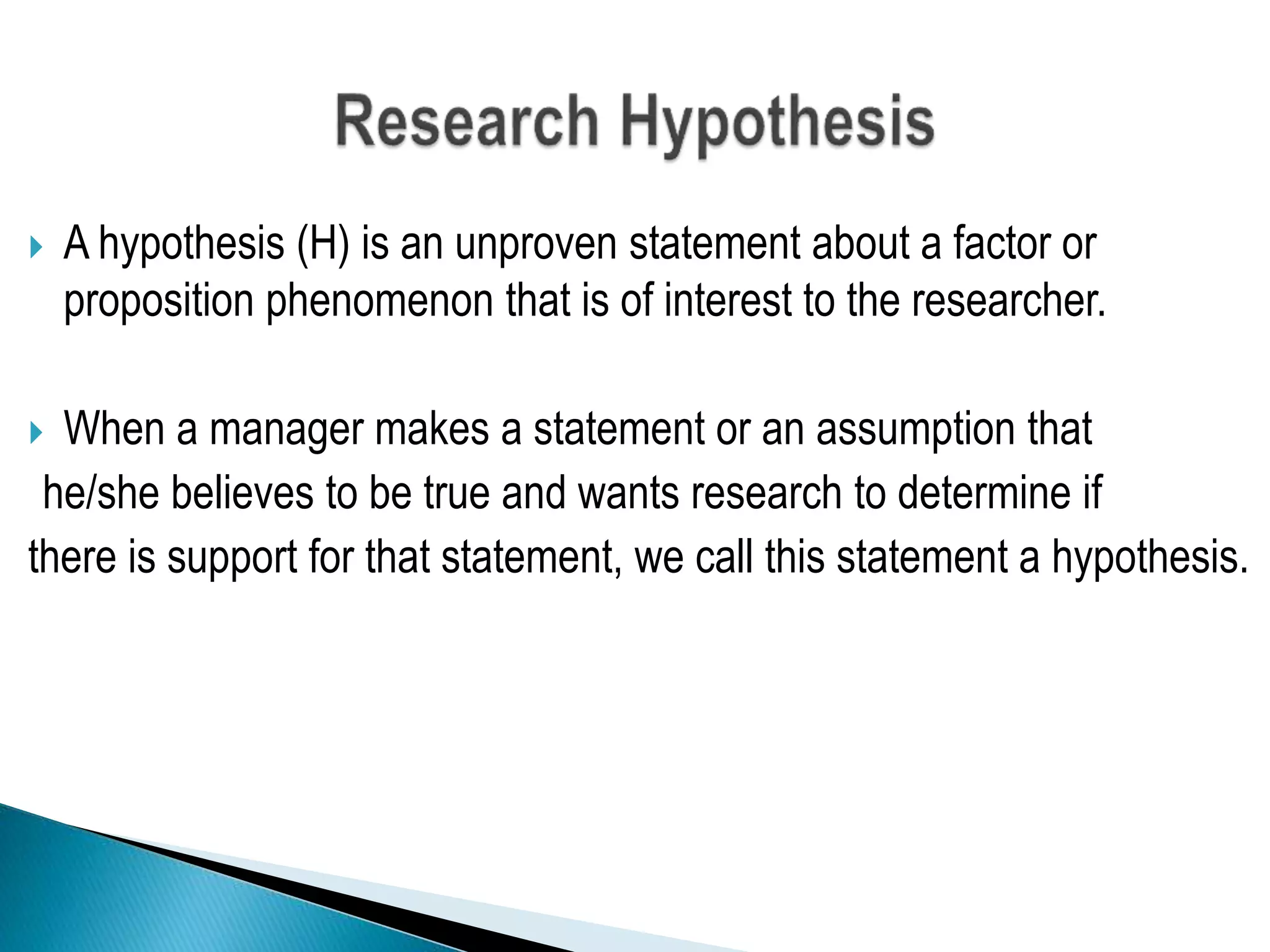 Research Hypothesis

A hypothesis (H) is an unproven statement about a factor or proposition phenomenon that is of interest to the researcher.

When a manager makes a statement or an assumption that he/she believes to be true and wants research to determine if there is support for that statement, we call this statement a hypothesis.